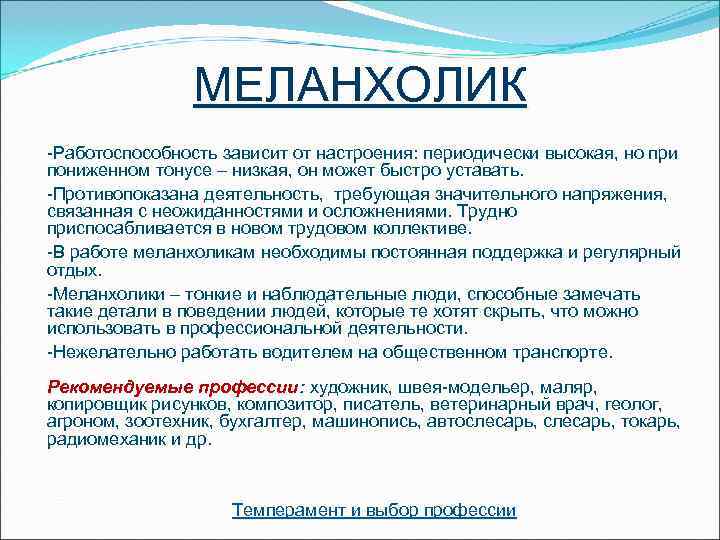 МЕЛАНХОЛИК

-Работоспособность зависит от настроения: периодически высокая, но при пониженном тонусе – низкая, он может быстро уставать.

-Противопоказана деятельность, требующая значительного напряжения, связанная с неожиданностями и осложнениями. Трудно приспосабливается в новом трудовом коллективе.

-В работе меланхоликам необходимы постоянная поддержка и регулярный отдых.

-Меланхолики – тонкие и наблюдательные люди, способные замечать такие детали в поведении людей, которые те хотят скрыть, что можно использовать в профессиональной деятельности.

-Нежелательно работать водителем на общественном транспорте.

Рекомендуемые профессии: художник, швея-модельер, маляр, копировщик рисунков, композитор, писатель, ветеринарный врач, геолог, агроном, зоотехник, бухгалтер, машинопись, автослесарь, слесарь, токарь, радиомеханик и др.

Темперамент и выбор профессии